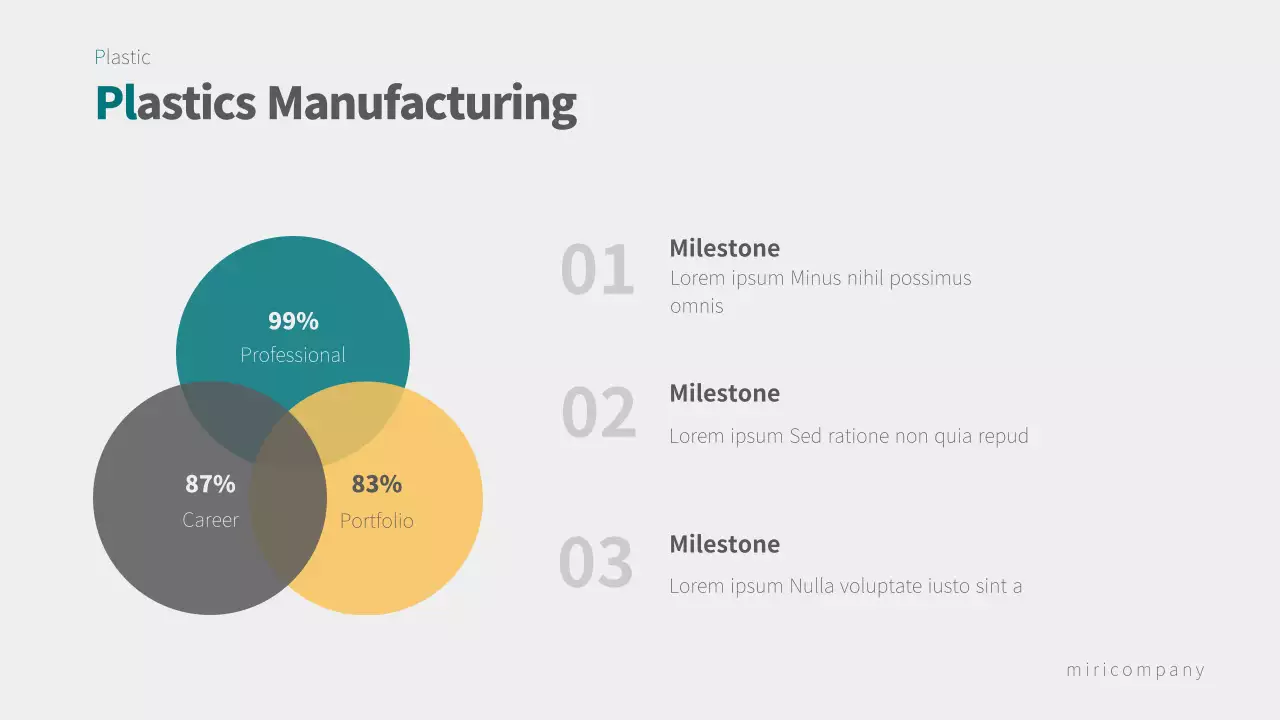 Plastic

Plastics Manufacturing

99%
Professional

87%
Career

83%
Portfolio

01
Milestone
Lorem ipsum Minus nihil possimus omnis

02
Milestone
Lorem ipsum Sed ratione non quia repud

03
Milestone
Lorem ipsum Nulla voluptate iusto sint a

miricompany